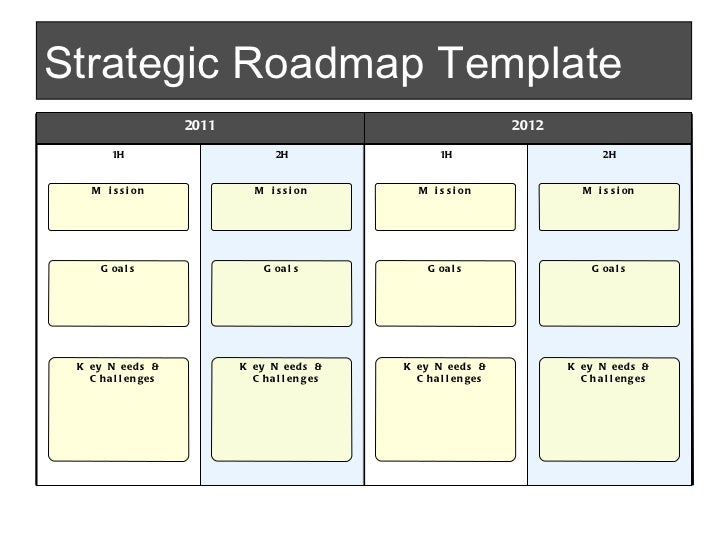 Strategic Roadmap Template

| 2011 | | 2012 | |
|---|---|---|---|
| 1H | 2H | 1H | 2H |
| Mission | Mission | Mission | Mission |
| Goals | Goals | Goals | Goals |
| Key Needs & Challenges | Key Needs & Challenges | Key Needs & Challenges | Key Needs & Challenges |